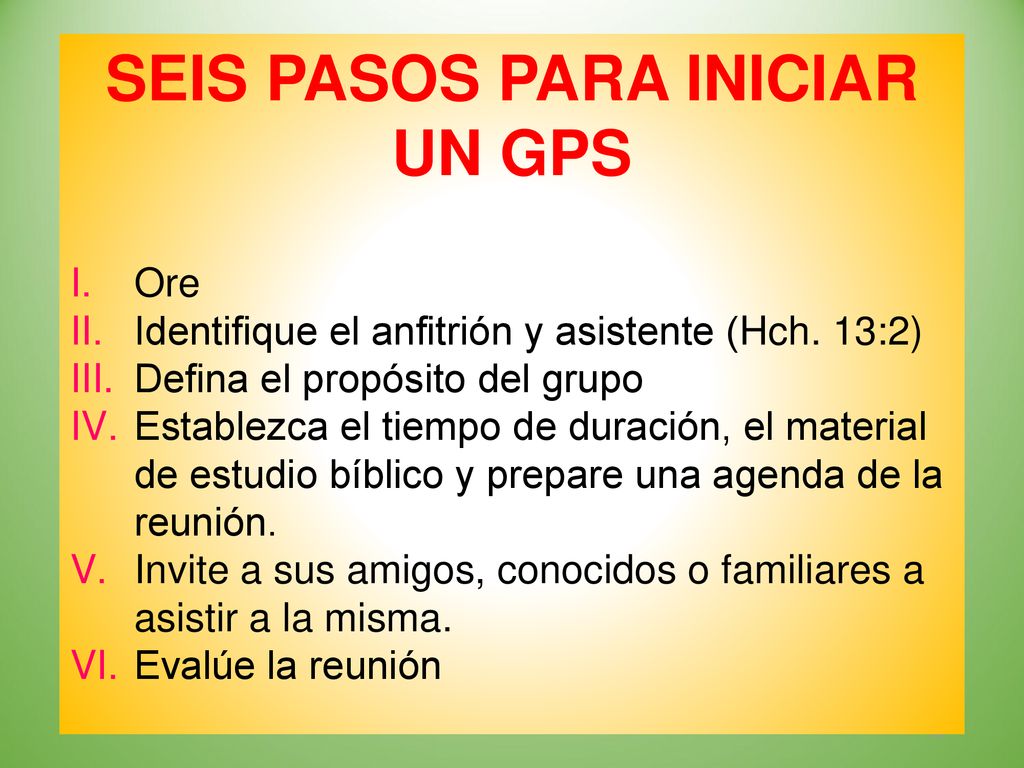 SEIS PASOS PARA INICIAR UN GPS

I. Ore
II. Identifique el anfitrión y asistente (Hch. 13:2)
III. Defina el propósito del grupo
IV. Establezca el tiempo de duración, el material de estudio bíblico y prepare una agenda de la reunión.
V. Invite a sus amigos, conocidos o familiares a asistir a la misma.
VI. Evalúe la reunión